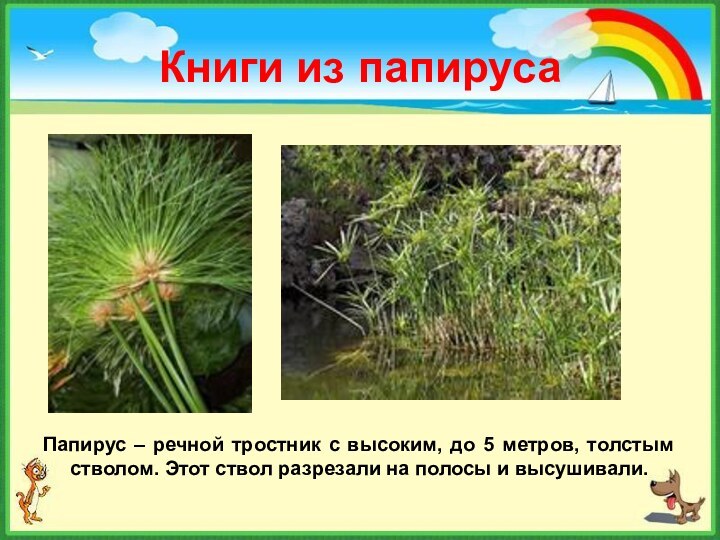 Книги из папируса

Папирус – речной тростник с высоким, до 5 метров, толстым стволом. Этот ствол разрезали на полосы и высушивали.